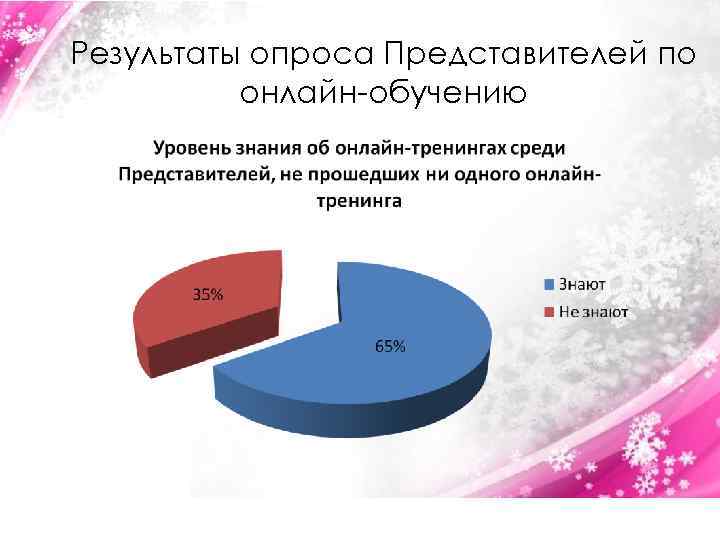 Результаты опроса Представителей по онлайн-обучению

Уровень знания об онлайн-тренингах среди Представителей, не прошедших ни одного онлайн-тренинга

35%

65%

Знают

Не знают